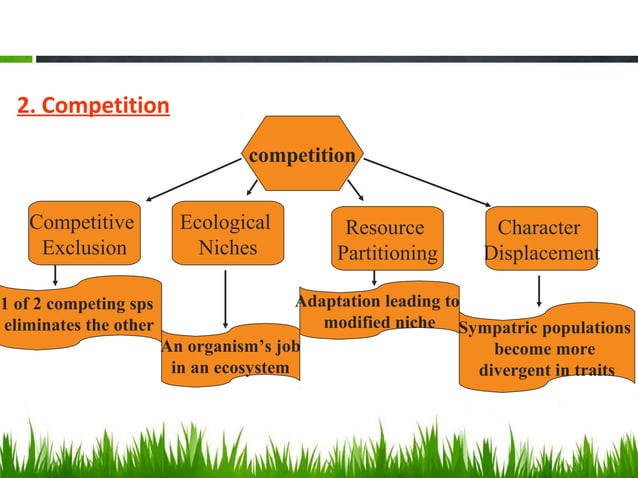 2. Competition

competition

Competitive Exclusion

Ecological Niches

Resource Partitioning

Character Displacement

1 of 2 competing sps eliminates the other

An organism's job in an ecosystem

Adaptation leading to modified niche

Sympatric populations become more divergent in traits